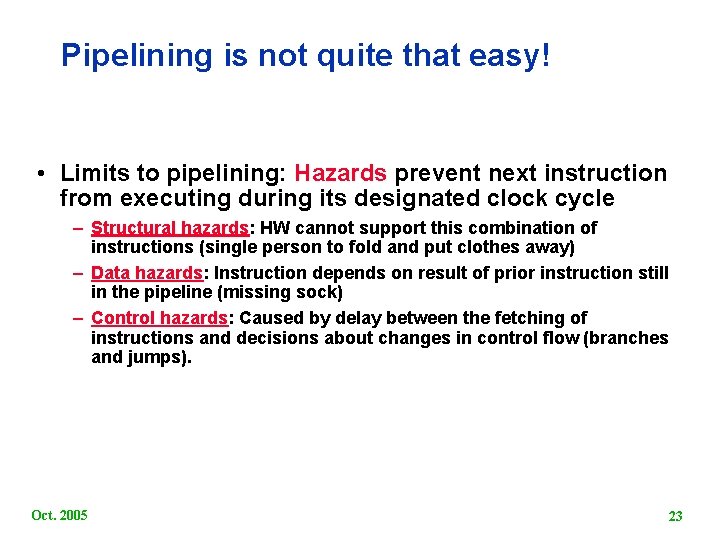 Pipelining is not quite that easy!

• Limits to pipelining: Hazards prevent next instruction from executing during its designated clock cycle

– Structural hazards: HW cannot support this combination of instructions (single person to fold and put clothes away)

– Data hazards: Instruction depends on result of prior instruction still in the pipeline (missing sock)

– Control hazards: Caused by delay between the fetching of instructions and decisions about changes in control flow (branches and jumps).

Oct. 2005

23